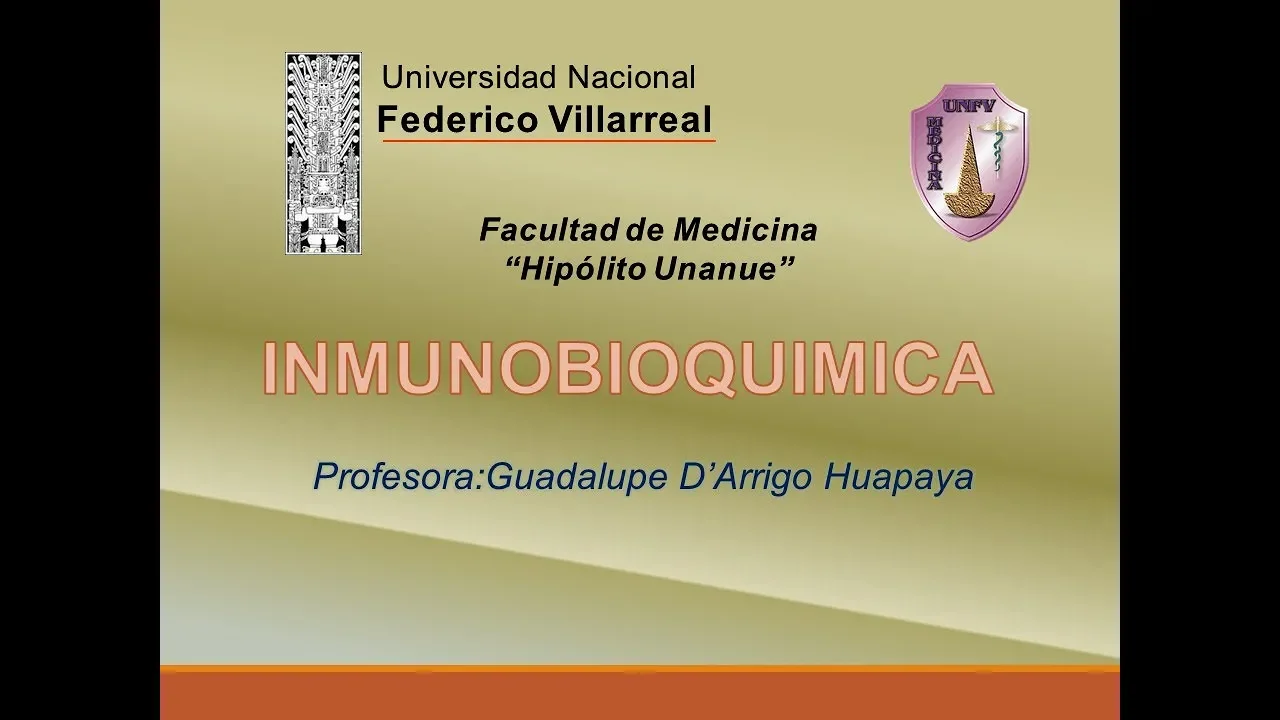 Universidad Nacional
Federico Villarreal

UNFV
MEDICINA

Facultad de Medicina
“Hipólito Unanue”

INMUNOBIOQUIMICA

Profesora:Guadalupe D’Arrigo Huapaya